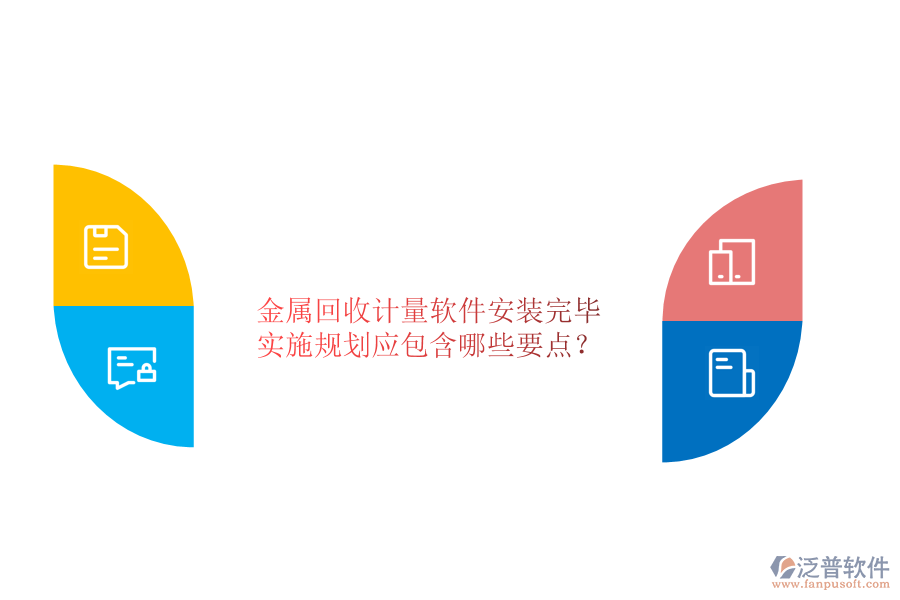 金属回收计量软件安装完毕实施规划应包含哪些要点？

泛普软件
www.fanpusoft.com